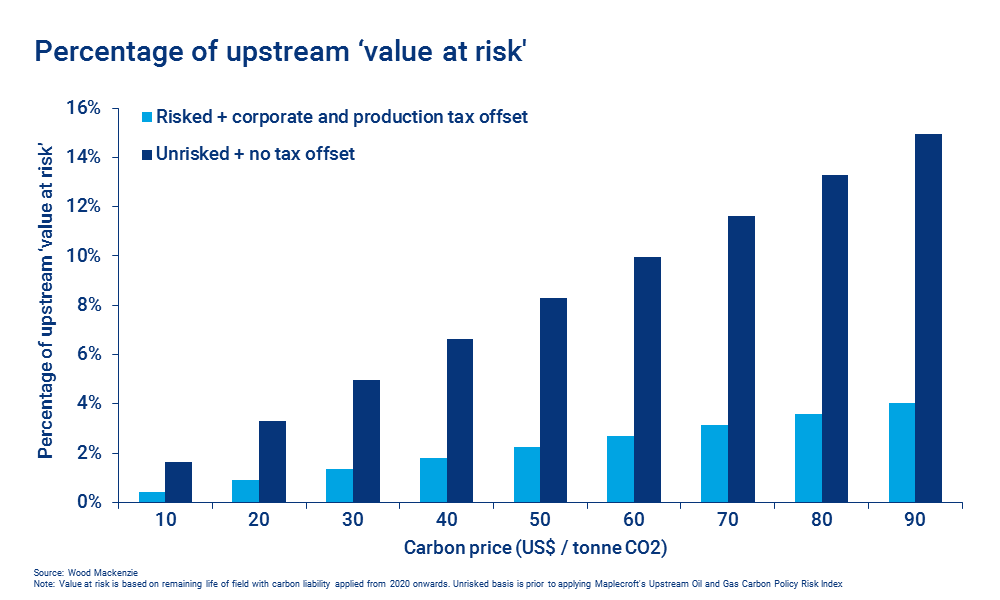 Percentage of upstream 'value at risk'

Risked + corporate and production tax offset
Unrisked + no tax offset

Percentage of upstream 'value at risk'

16%
14%
12%
10%
8%
6%
4%
2%
0%

10
20
30
40
50
60
70
80
90

Carbon price (US$ / tonne CO2)

Source: Wood Mackenzie
Note: Value at risk is based on remaining life of field with carbon liability applied from 2020 onwards. Unrisked basis is prior to applying Maplecroft's Upstream Oil and Gas Carbon Policy Risk Index